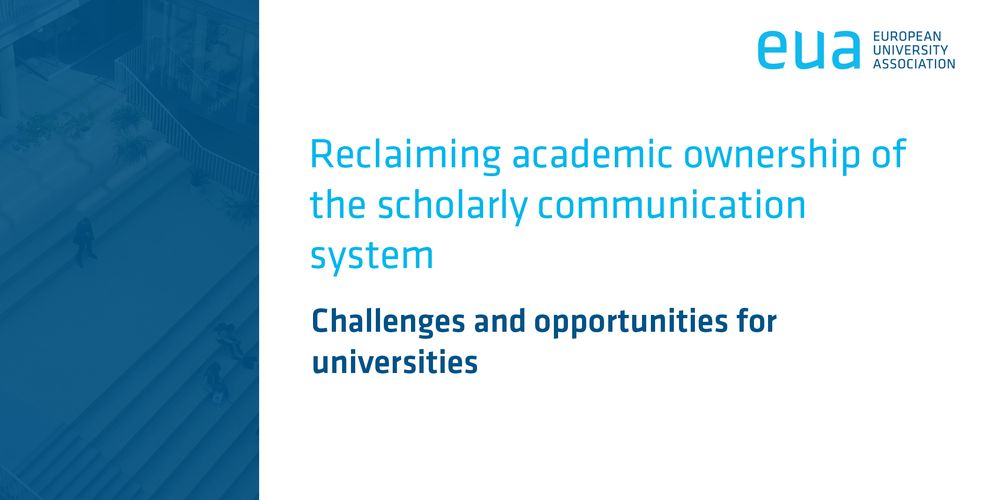 eua EUROPEAN UNIVERSITY ASSOCIATION

Reclaiming academic ownership of the scholarly communication system

Challenges and opportunities for universities